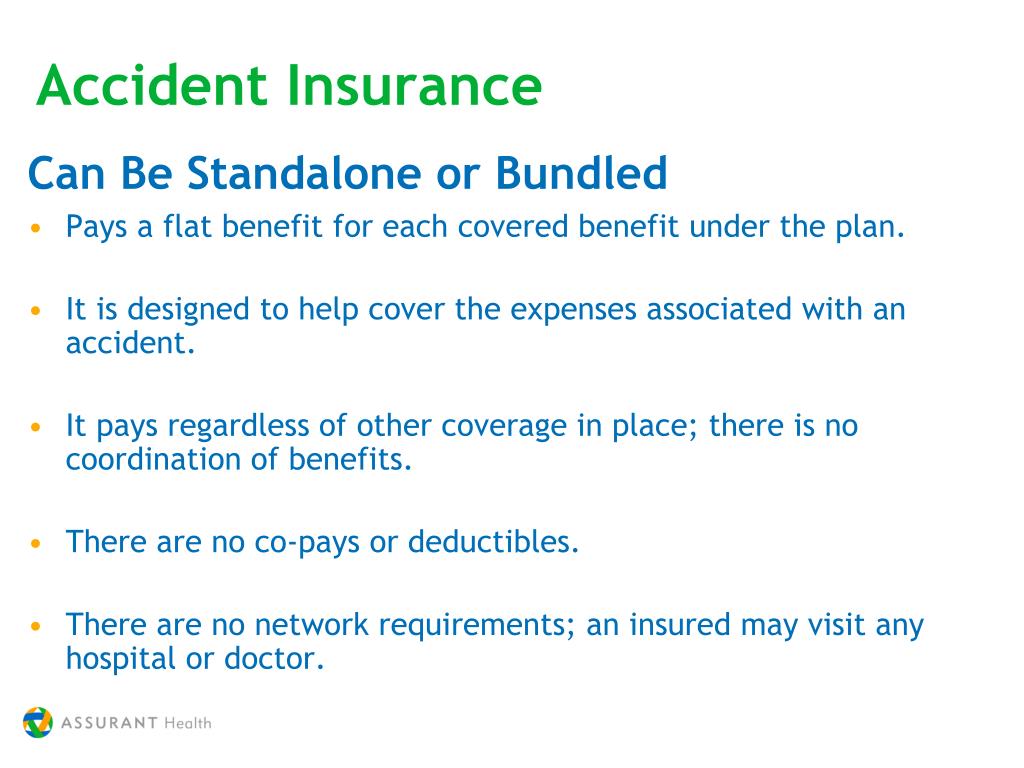 Accident Insurance

Can Be Standalone or Bundled

• Pays a flat benefit for each covered benefit under the plan.

• It is designed to help cover the expenses associated with an accident.

• It pays regardless of other coverage in place; there is no coordination of benefits.

• There are no co-pays or deductibles.

• There are no network requirements; an insured may visit any hospital or doctor.

ASSURANT Health